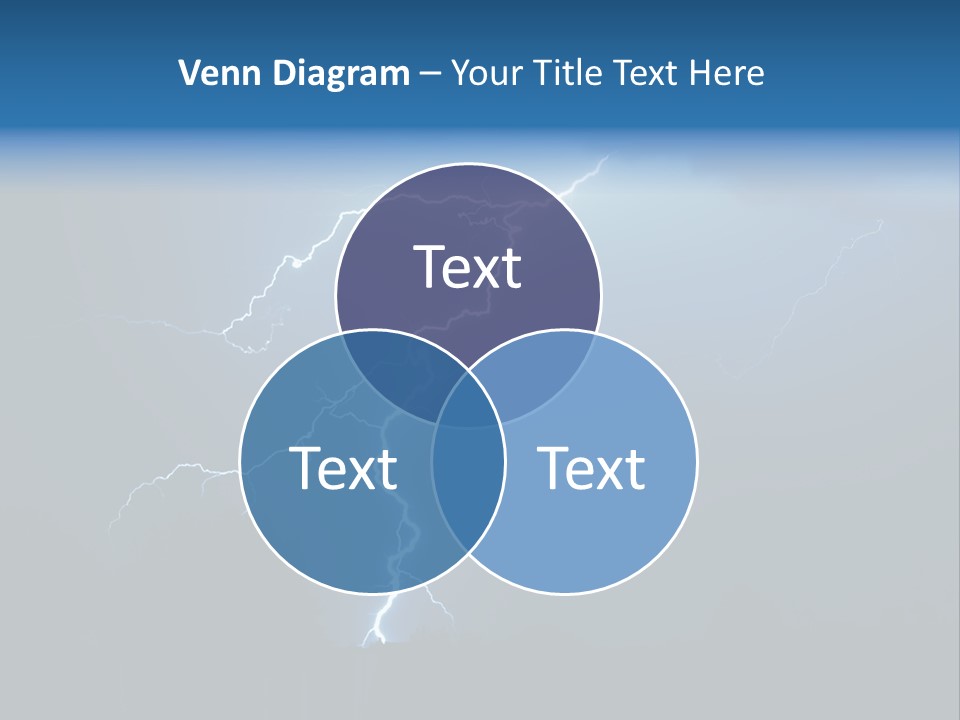 Venn Diagram – Your Title Text Here

Text

Text

Text